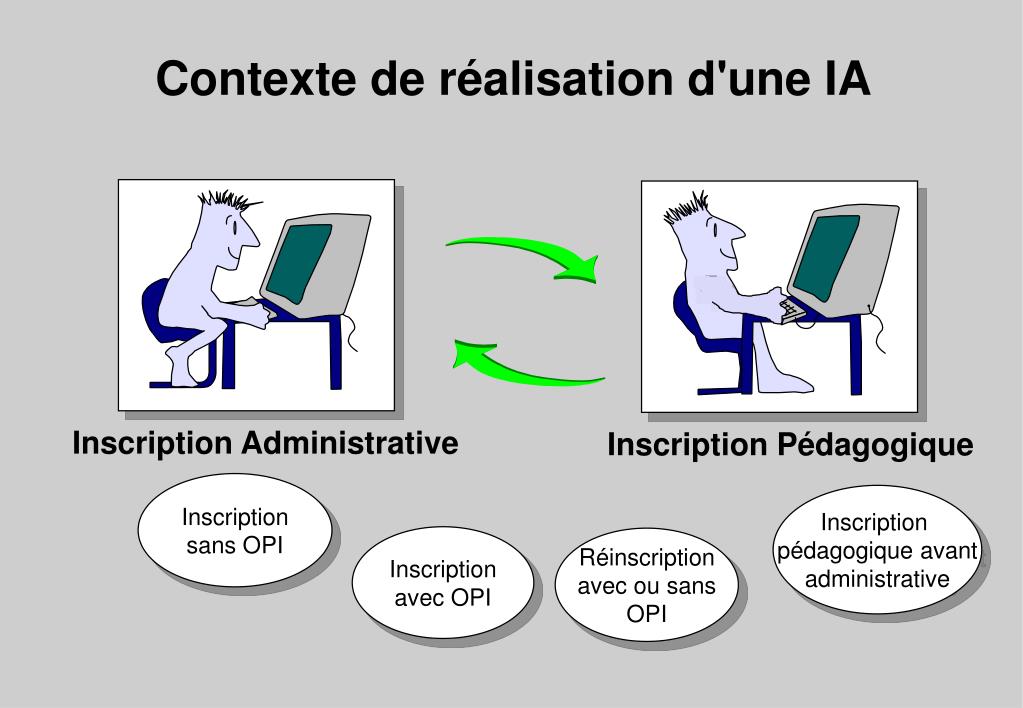 Contexte de réalisation d'une IA

Inscription Administrative

Inscription Pédagogique

Inscription sans OPI

Inscription avec OPI

Réinscription avec ou sans OPI

Inscription pédagogique avant administrative